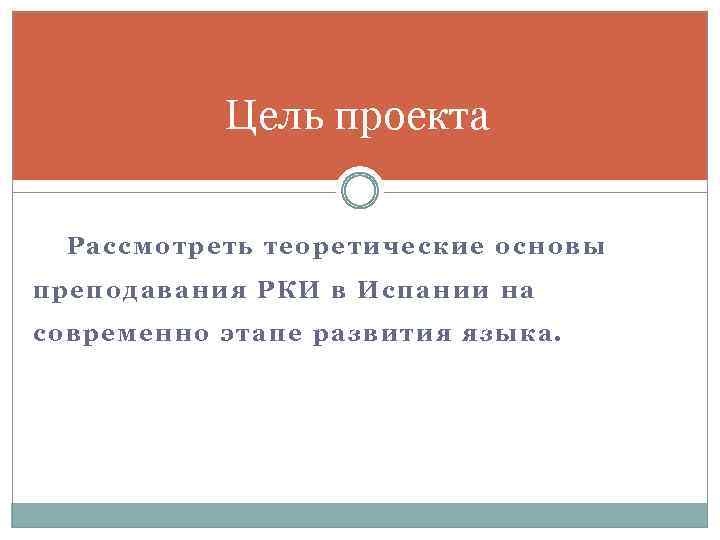 Цель проекта

Рассмотреть теоретические основы преподавания РКИ в Испании на современно этапе развития языка.